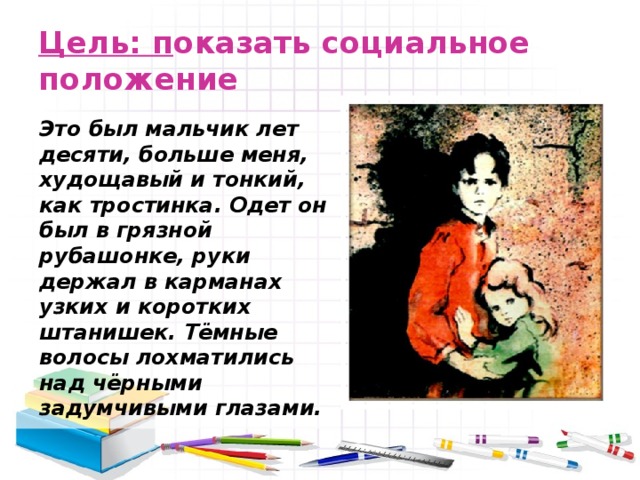 Цель: показать социальное положение

Это был мальчик лет десяти, больше меня, худощавый и тонкий, как тростинка. Одет он был в грязной рубашонке, руки держал в карманах узких и коротких штанишек. Тёмные волосы лохматились над чёрными задумчивыми глазами.